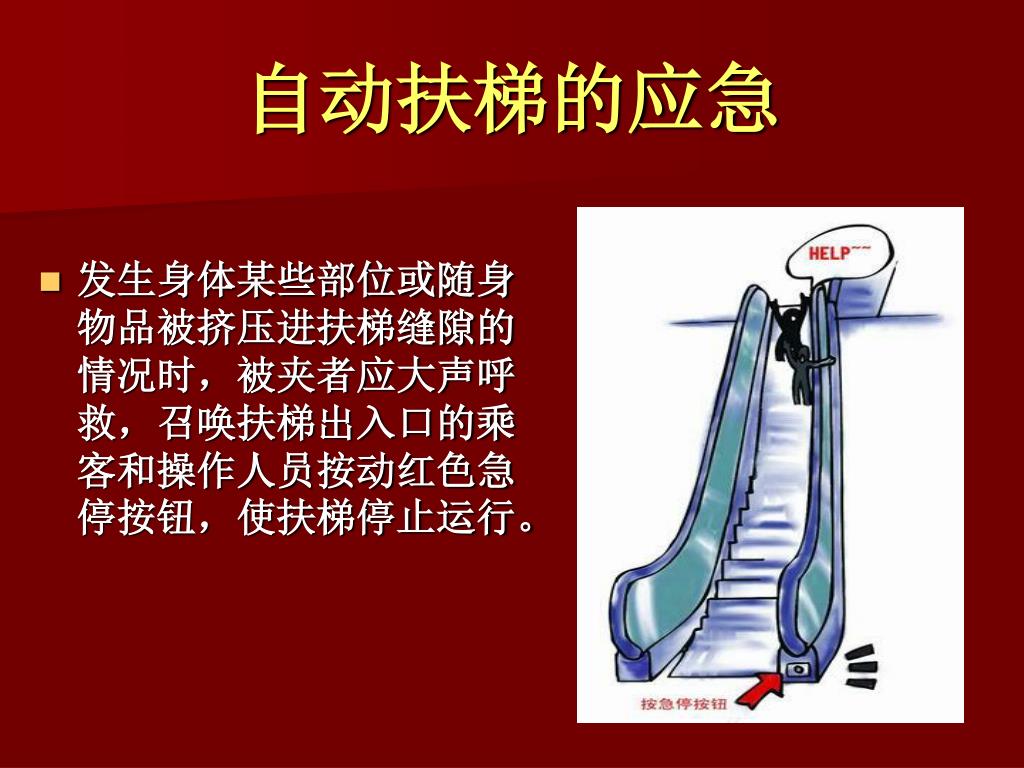 自动扶梯的应急

发生身体某些部位或随身物品被挤压进扶梯缝隙的情况时，被夹者应大声呼救，召唤扶梯出入口的乘客和操作人员按动红色急停按钮，使扶梯停止运行。

HELP~~

按急停按钮